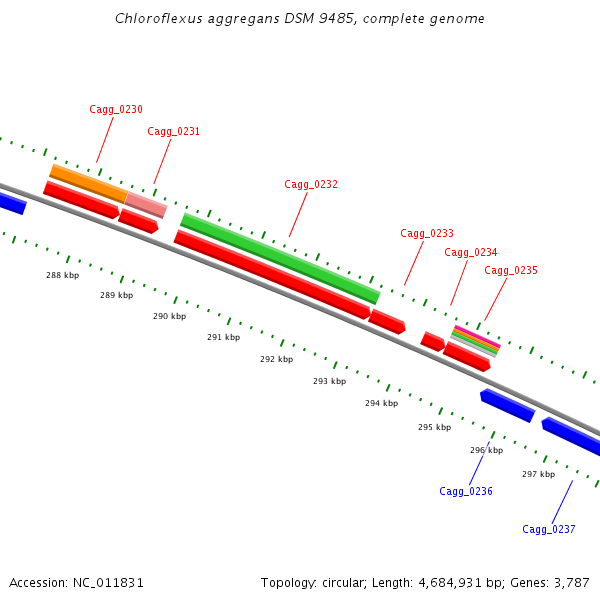 Chloroflexus aggregans DSM 9485, complete genome

Cagg_0230
Cagg_0231
Cagg_0232
Cagg_0233
Cagg_0234
Cagg_0235

288 kbp
289 kbp
290 kbp
291 kbp
292 kbp
293 kbp
294 kbp
295 kbp
296 kbp
297 kbp

Cagg_0236
Cagg_0237

Accession: NC_011831

Topology: circular; Length: 4,684,931 bp; Genes: 3,787